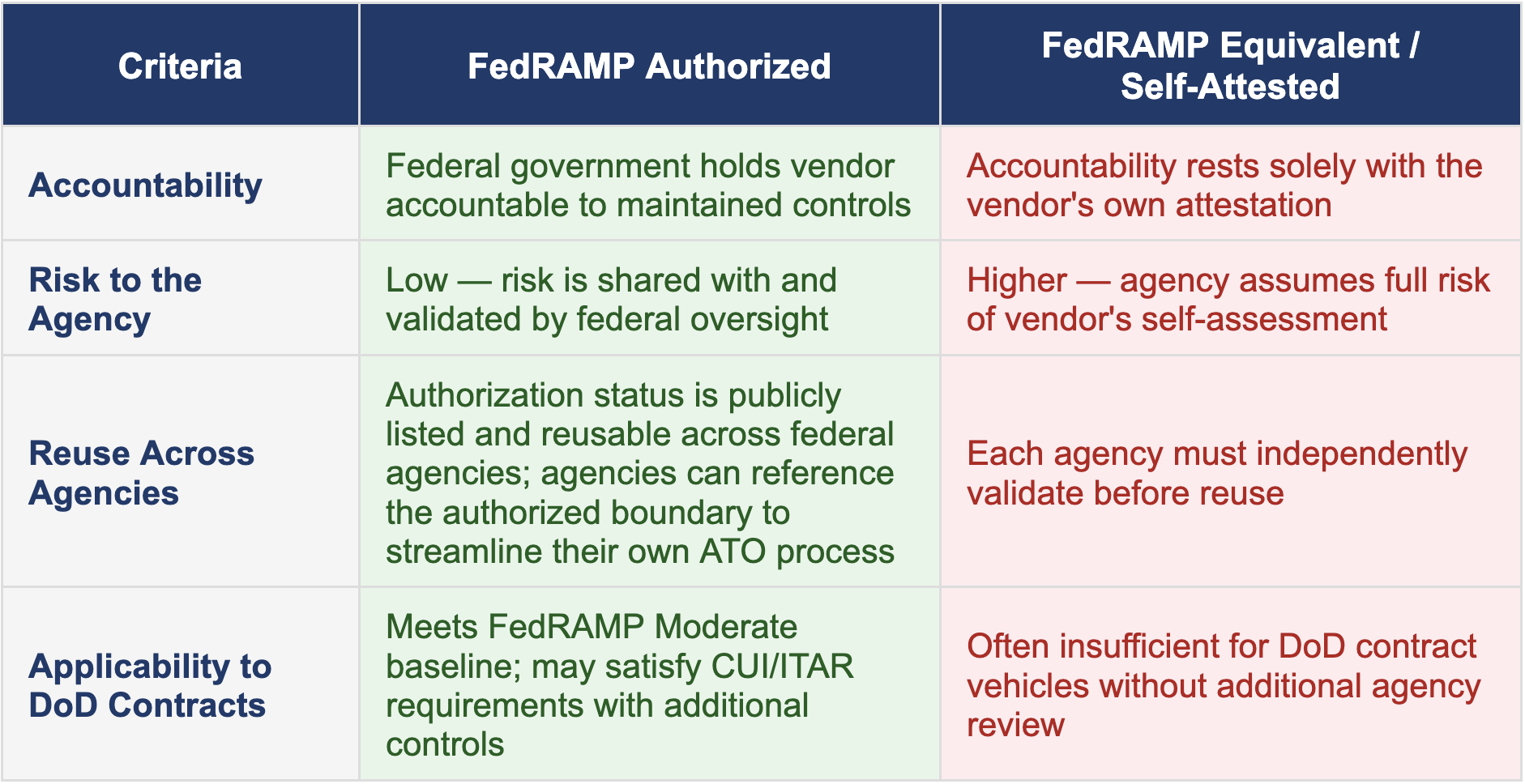 | Criteria | FedRAMP Authorized | FedRAMP Equivalent / Self-Attested |
|---|---|---|
| Accountability | Federal government holds vendor accountable to maintained controls | Accountability rests solely with the vendor's own attestation |
| Risk to the Agency | Low — risk is shared with and validated by federal oversight | Higher — agency assumes full risk of vendor's self-assessment |
| Reuse Across Agencies | Authorization status is publicly listed and reusable across federal agencies; agencies can reference the authorized boundary to streamline their own ATO process | Each agency must independently validate before reuse |
| Applicability to DoD Contracts | Meets FedRAMP Moderate baseline; may satisfy CUI/ITAR requirements with additional controls | Often insufficient for DoD contract vehicles without additional agency review |